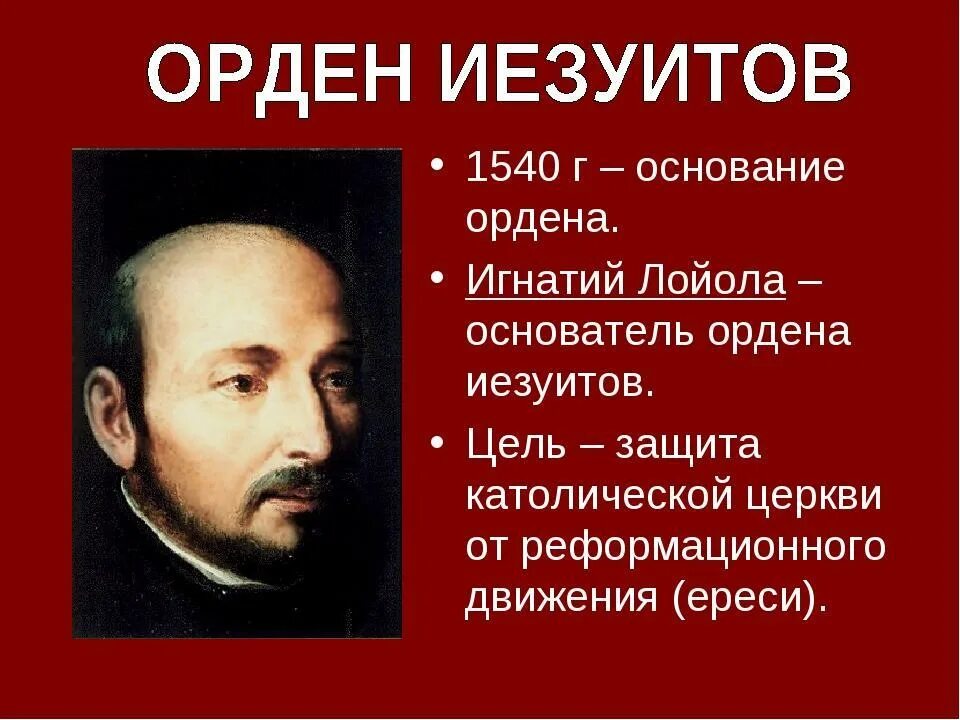 ОРДЕН ИЕЗУИТОВ

• 1540 г – основание ордена.
• Игнатий Лойола – основатель ордена иезуитов.
• Цель – защита католической церкви от реформационного движения (ереси).